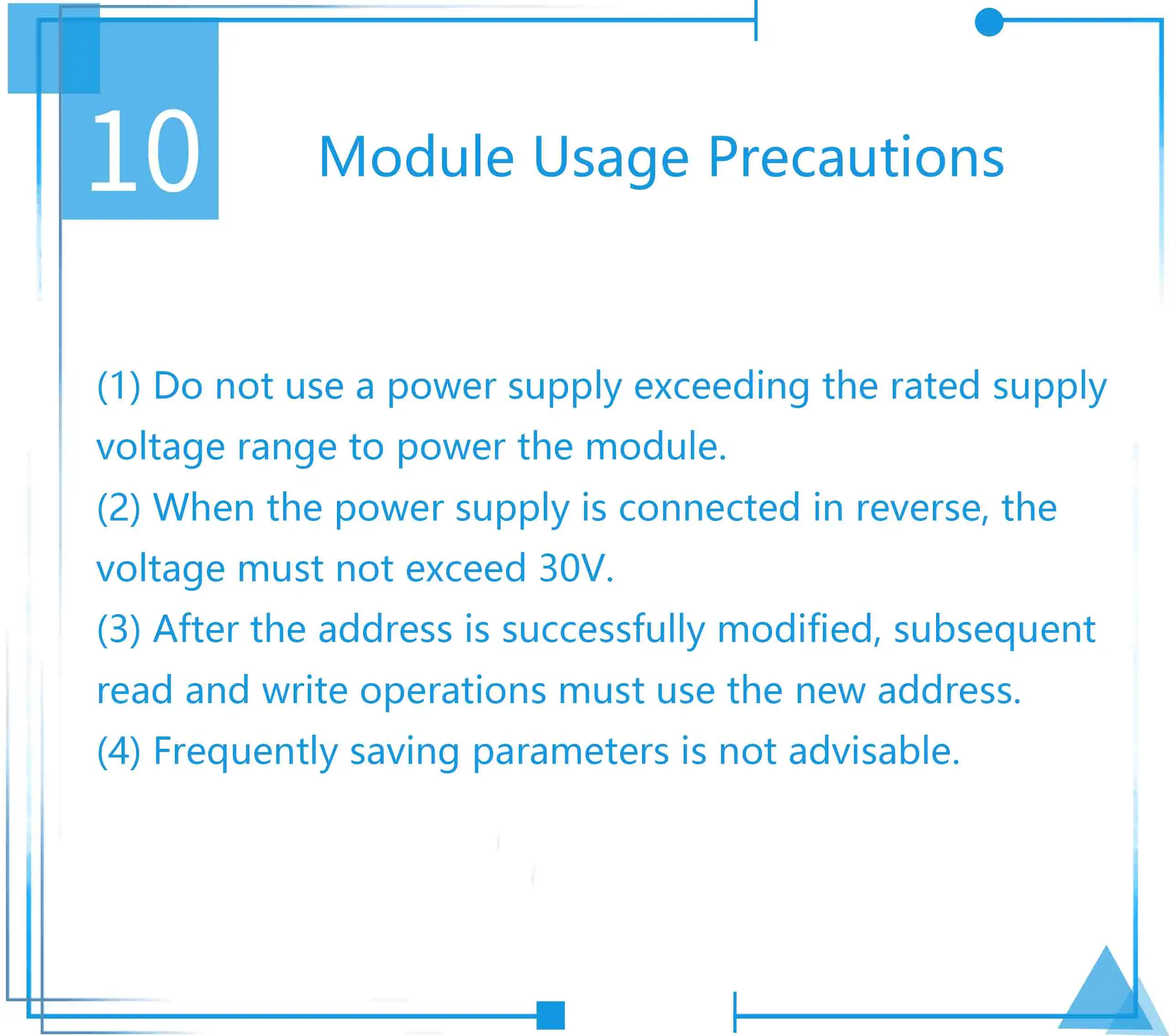 10

Module Usage Precautions

(1) Do not use a power supply exceeding the rated supply voltage range to power the module.
(2) When the power supply is connected in reverse, the voltage must not exceed 30V.
(3) After the address is successfully modified, subsequent read and write operations must use the new address.
(4) Frequently saving parameters is not advisable.